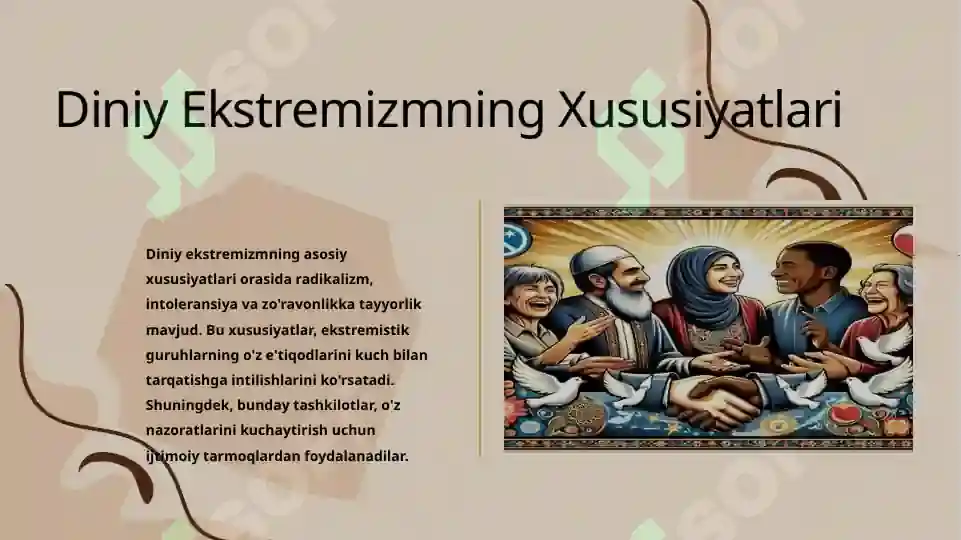 Diniy Ekstremizmning Xususiyatlari

Diniy ekstremizmning asosiy xususiyatlari orasida radikalizm, intoleransiya va zo'ravonlikka tayyorlik mavjud. Bu xususiyatlar, ekstremistik guruhlarning o'z e'tiqodlarini kuch bilan tarqatishga intilishlarini ko'rsatadi. Shuningdek, bunday tashkilotlar, o'z nazoratlarini kuchaytirish uchun ijtimoiy tarmoqlardan foydalanadilar.